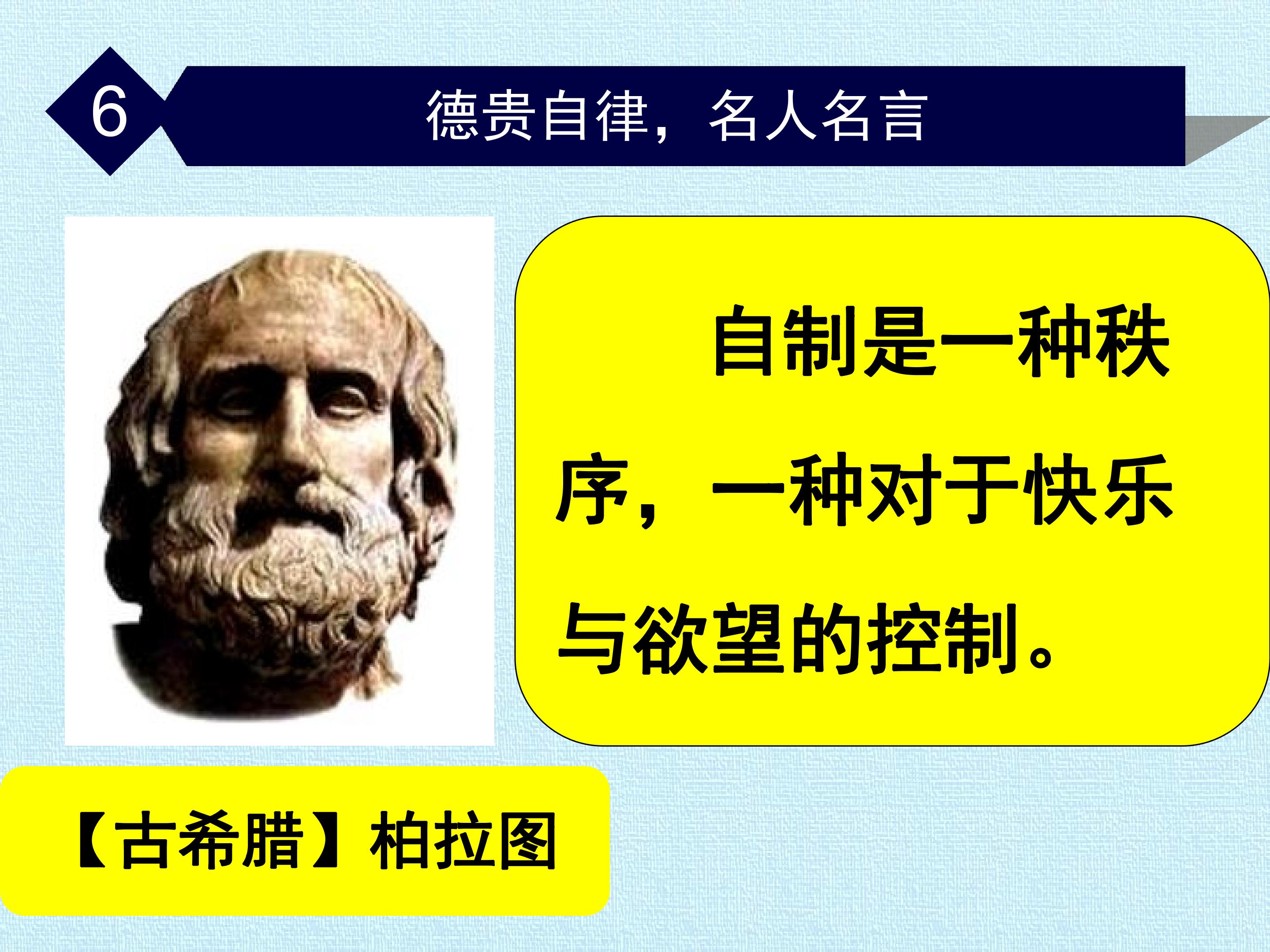 6

德贵自律，名人名言

自制是一种秩序，一种对于快乐与欲望的控制。

【古希腊】柏拉图